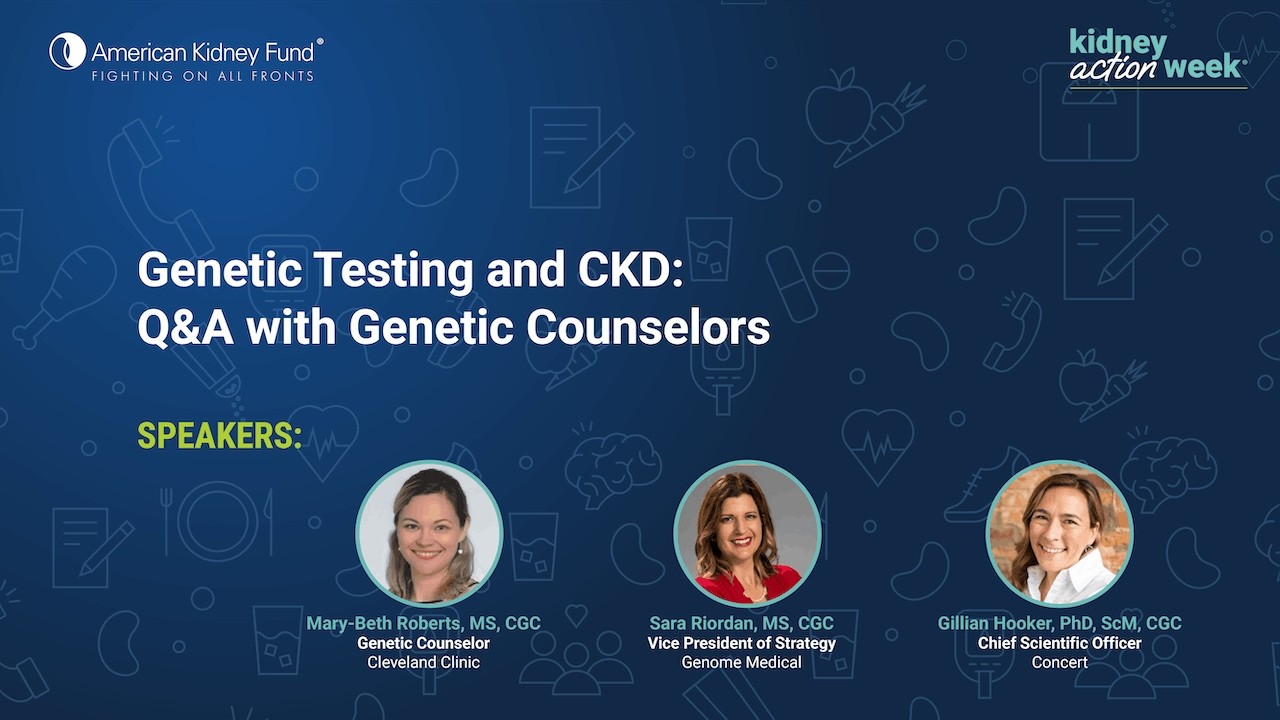 American Kidney Fund®
FIGHTING ON ALL FRONTS

kidney action week®

Genetic Testing and CKD:
Q&A with Genetic Counselors

SPEAKERS:

Mary-Beth Roberts, MS, CGC
Genetic Counselor
Cleveland Clinic

Sara Riordan, MS, CGC
Vice President of Strategy
Genome Medical

Gillian Hooker, PhD, ScM, CGC
Chief Scientific Officer
Concert